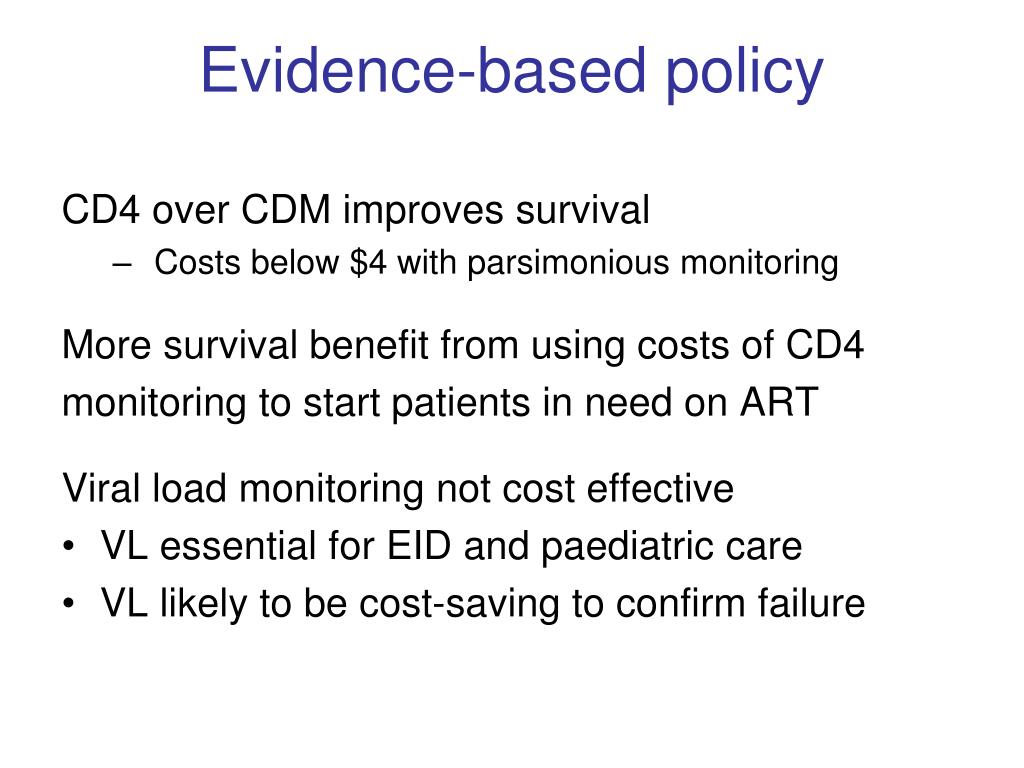 Evidence-based policy

CD4 over CDM improves survival
– Costs below \$4 with parsimonious monitoring

More survival benefit from using costs of CD4 monitoring to start patients in need on ART

Viral load monitoring not cost effective
• VL essential for EID and paediatric care
• VL likely to be cost-saving to confirm failure